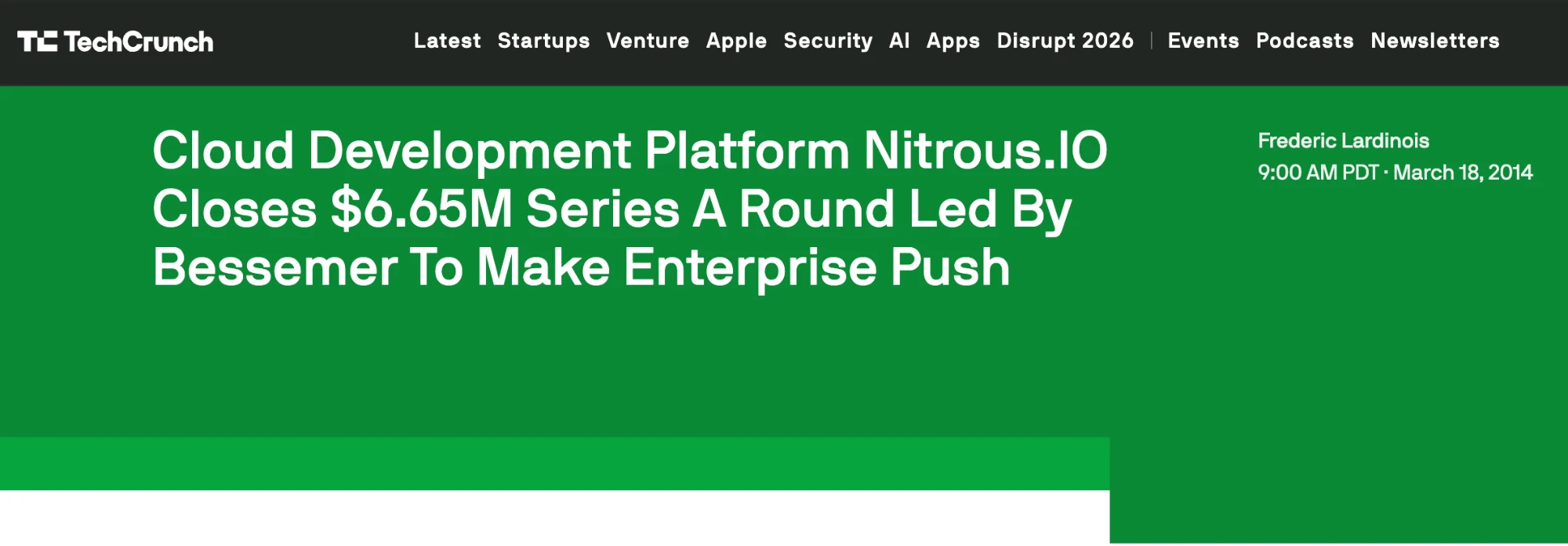 TechCrunch

Latest Startups Venture Apple Security AI Apps Disrupt 2026 | Events Podcasts Newsletters

Cloud Development Platform Nitrous.IO Closes \$6.65M Series A Round Led By Bessemer To Make Enterprise Push

Frederic Lardinois
9:00 AM PDT · March 18, 2014